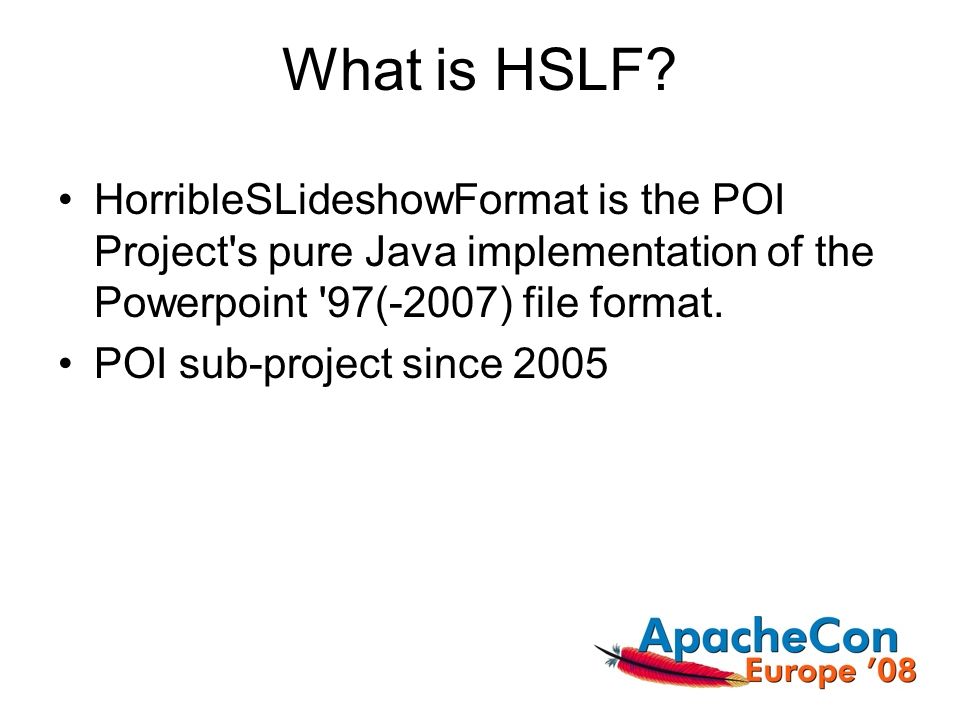 What is HSLF?

• HorribleSLideshowFormat is the POI Project's pure Java implementation of the Powerpoint '97(-2007) file format.
• POI sub-project since 2005

ApacheCon
Europe '08